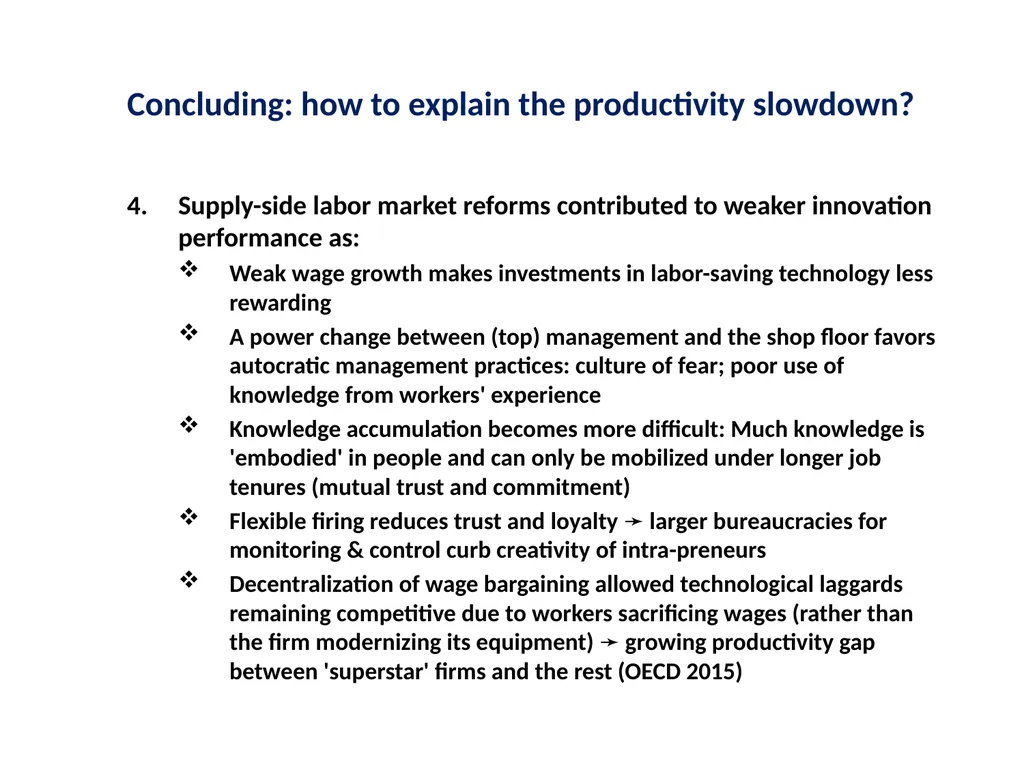 Concluding: how to explain the productivity slowdown?

4. Supply-side labor market reforms contributed to weaker innovation performance as:

❖ Weak wage growth makes investments in labor-saving technology less rewarding

❖ A power change between (top) management and the shop floor favors autocratic management practices: culture of fear; poor use of knowledge from workers' experience

❖ Knowledge accumulation becomes more difficult: Much knowledge is 'embodied' in people and can only be mobilized under longer job tenures (mutual trust and commitment)

❖ Flexible firing reduces trust and loyalty ➛ larger bureaucracies for monitoring & control curb creativity of intra-preneurs

❖ Decentralization of wage bargaining allowed technological laggards remaining competitive due to workers sacrificing wages (rather than the firm modernizing its equipment) ➛ growing productivity gap between 'superstar' firms and the rest (OECD 2015)